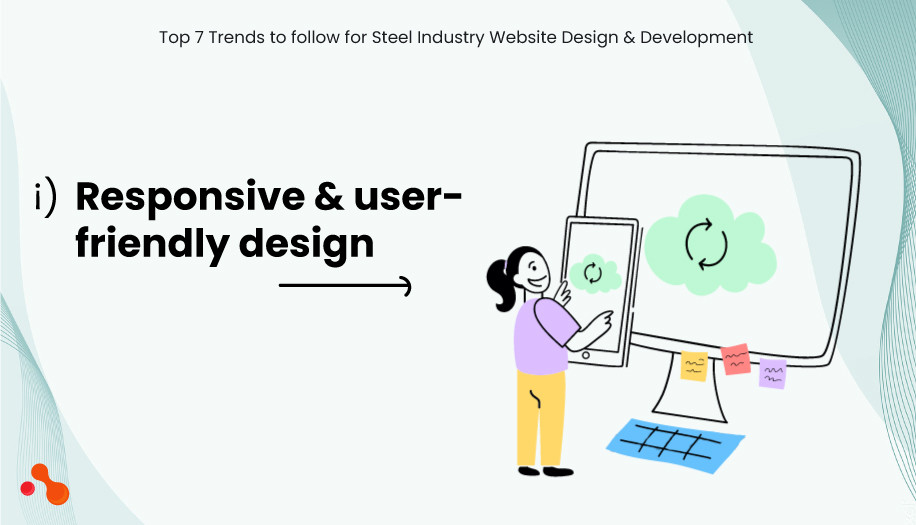 Top 7 Trends to follow for Steel Industry Website Design & Development

i) Responsive & user-friendly design